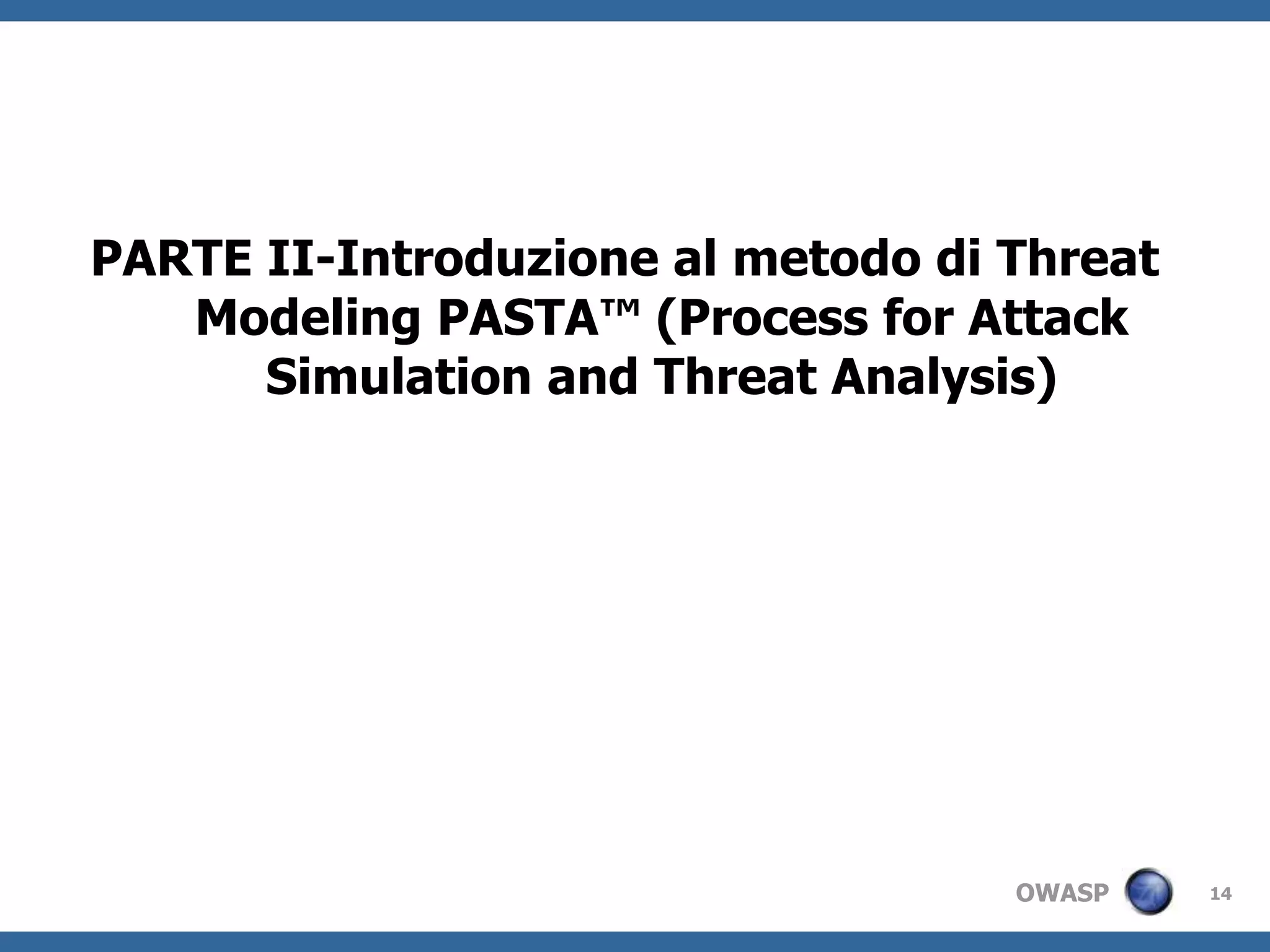 PARTE II-Introduzione al metodo di Threat Modeling PASTA™ (Process for Attack Simulation and Threat Analysis)

OWASP

14